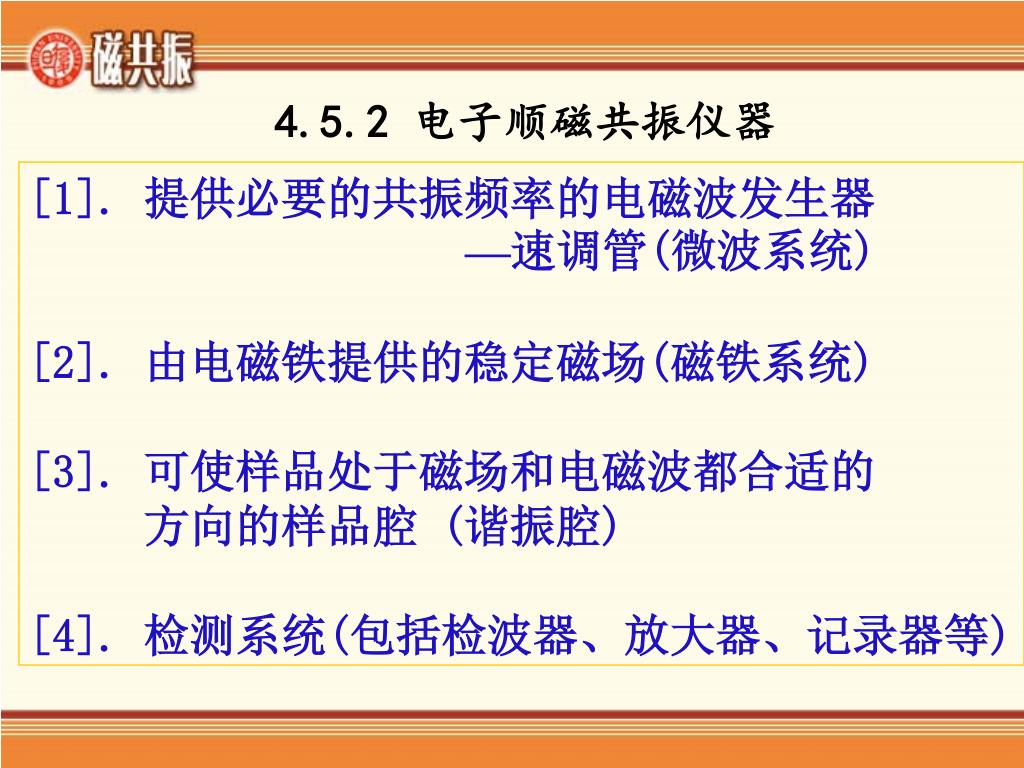 磁共振

4.5.2 电子顺磁共振仪器

[1]. 提供必要的共振频率的电磁波发生器
—速调管(微波系统)

[2]. 由电磁铁提供的稳定磁场(磁铁系统)

[3]. 可使样品处于磁场和电磁波都合适的方向的样品腔 (谐振腔)

[4]. 检测系统(包括检波器、放大器、记录器等)